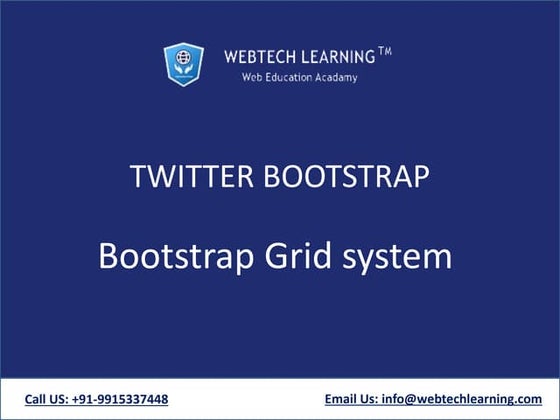 WEBTECH LEARNING TM
Web Education Acadamy

TWITTER BOOTSTRAP

Bootstrap Grid system

Call US: +91-9915337448

Email Us: info@webtechlearning.com